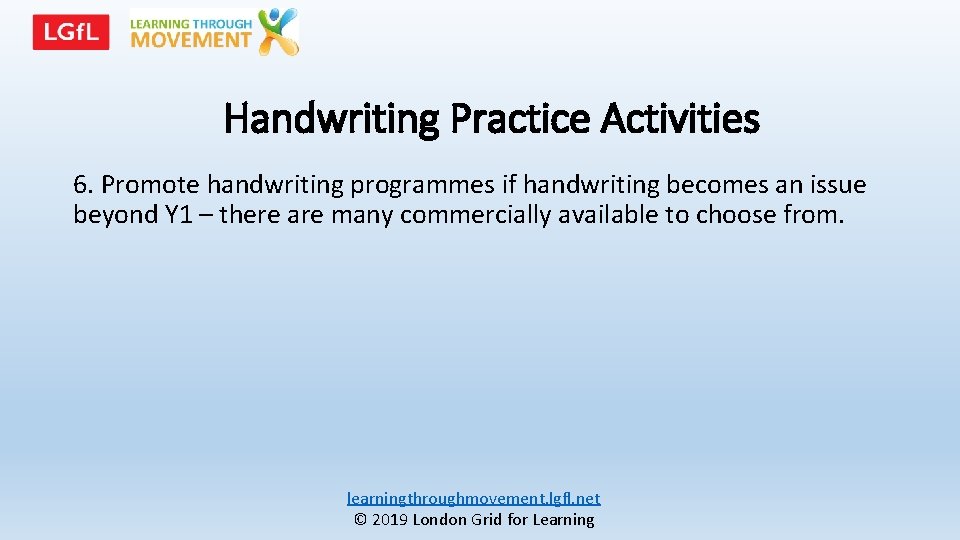 LGfL

LEARNING THROUGH MOVEMENT

Handwriting Practice Activities

6. Promote handwriting programmes if handwriting becomes an issue beyond Y1 – there are many commercially available to choose from.

learningthroughmovement.lgfl.net
© 2019 London Grid for Learning